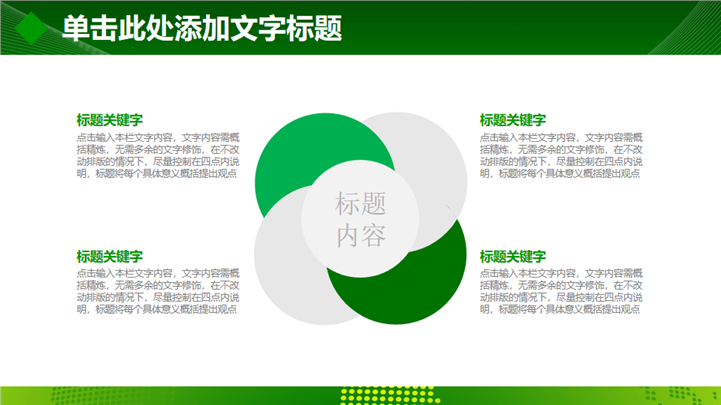 单击此处添加文字标题

标题关键字
点击输入本栏文字内容，文字内容需概括精炼，无需多余的文字修饰，在不改动排版的情况下，尽量控制在四点内说明，标题将每个具体意义概括提出观点

标题关键字
点击输入本栏文字内容，文字内容需概括精炼，无需多余的文字修饰，在不改动排版的情况下，尽量控制在四点内说明，标题将每个具体意义概括提出观点

标题内容

标题关键字
点击输入本栏文字内容，文字内容需概括精炼，无需多余的文字修饰，在不改动排版的情况下，尽量控制在四点内说明，标题将每个具体意义概括提出观点

标题关键字
点击输入本栏文字内容，文字内容需概括精炼，无需多余的文字修饰，在不改动排版的情况下，尽量控制在四点内说明，标题将每个具体意义概括提出观点